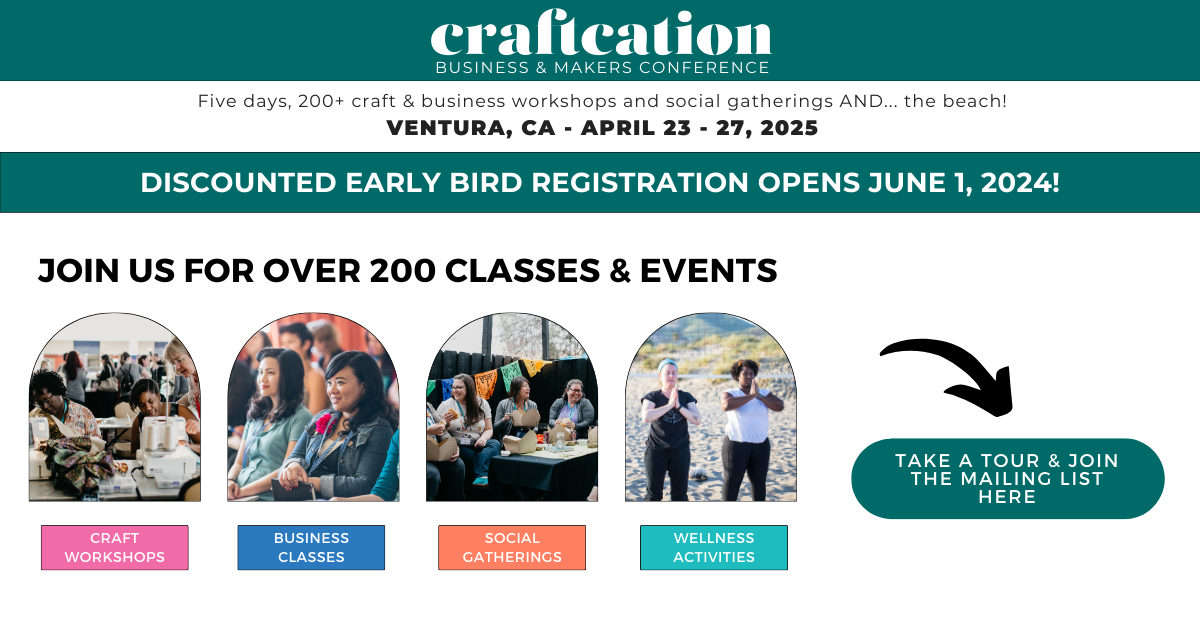 craftcation
BUSINESS & MAKERS CONFERENCE

Five days, 200+ craft & business workshops and social gatherings AND... the beach!
VENTURA, CA - APRIL 23 - 27, 2025

DISCOUNTED EARLY BIRD REGISTRATION OPENS JUNE 1, 2024!

JOIN US FOR OVER 200 CLASSES & EVENTS

CRAFT WORKSHOPS

BUSINESS CLASSES

SOCIAL GATHERINGS

WELLNESS ACTIVITIES

TAKE A TOUR & JOIN THE MAILING LIST HERE